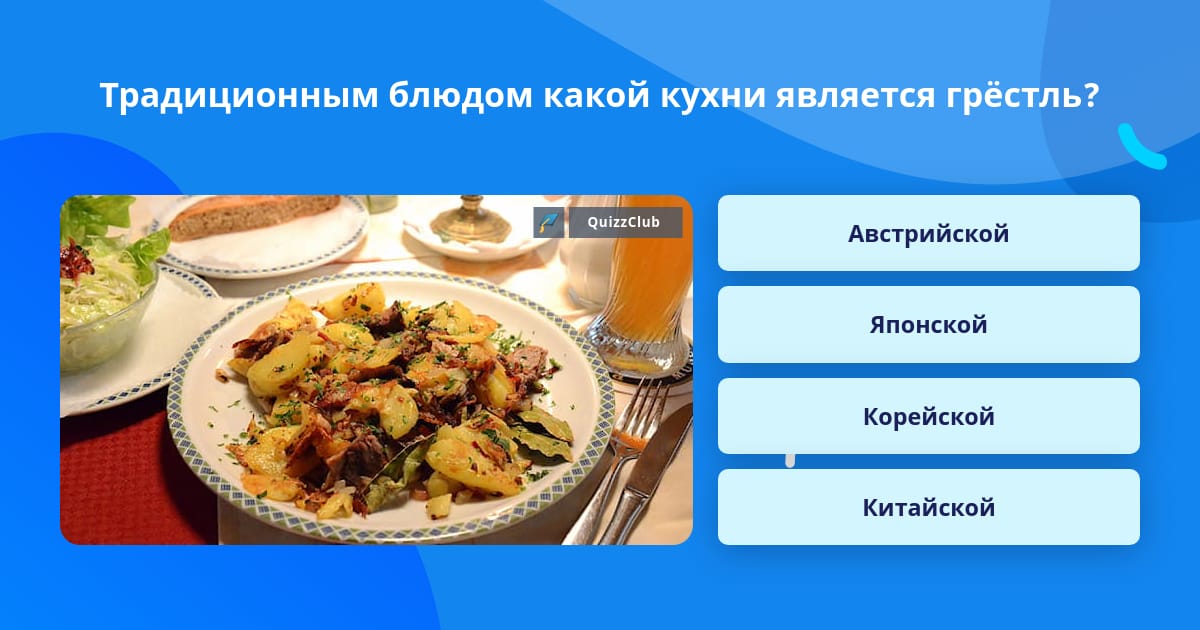 Традиционным блюдом какой кухни является грёстль?

QuizzClub

Австрийской

Японской

Корейской

Китайской